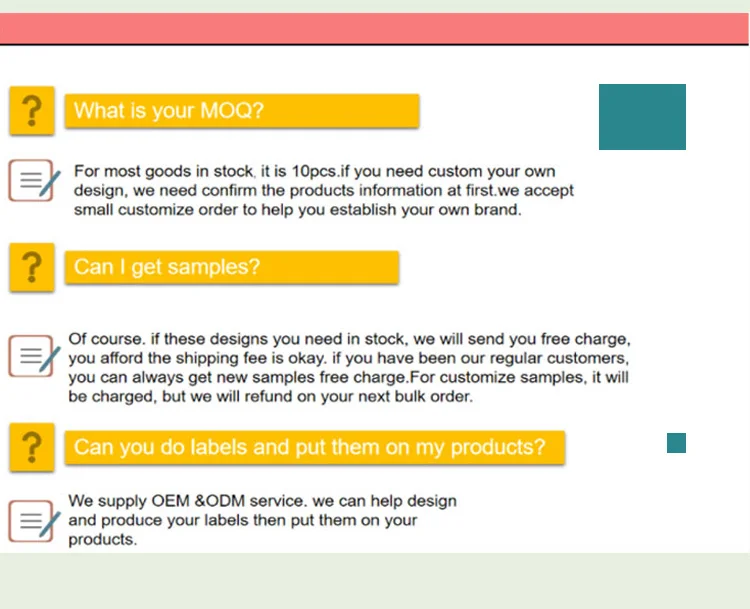 ?

What is your MOQ?

For most goods in stock, it is 10pcs.if you need custom your own design, we need confirm the products information at first.we accept small customize order to help you establish your own brand.

?

Can I get samples?

Of course. if these designs you need in stock, we will send you free charge, you afford the shipping fee is okay. if you have been our regular customers, you can always get new samples free charge.For customize samples, it will be charged, but we will refund on your next bulk order.

?

Can you do labels and put them on my products?

We supply OEM &ODM service. we can help design and produce your labels then put them on your products.